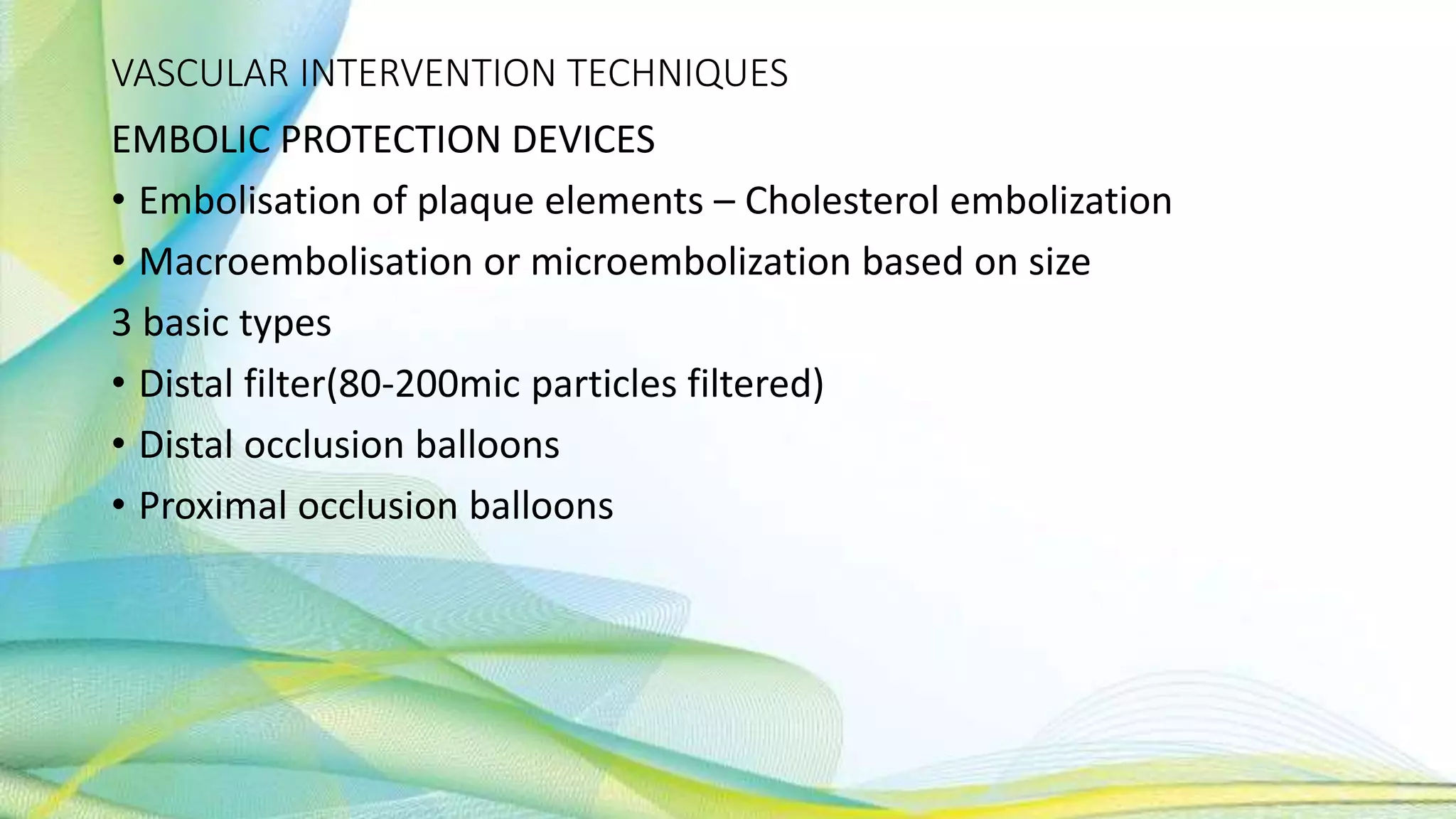 VASCULAR INTERVENTION TECHNIQUES

EMBOLIC PROTECTION DEVICES

• Embolisation of plaque elements – Cholesterol embolization
• Macroembolisation or microembolization based on size

3 basic types

• Distal filter(80-200mic particles filtered)
• Distal occlusion balloons
• Proximal occlusion balloons